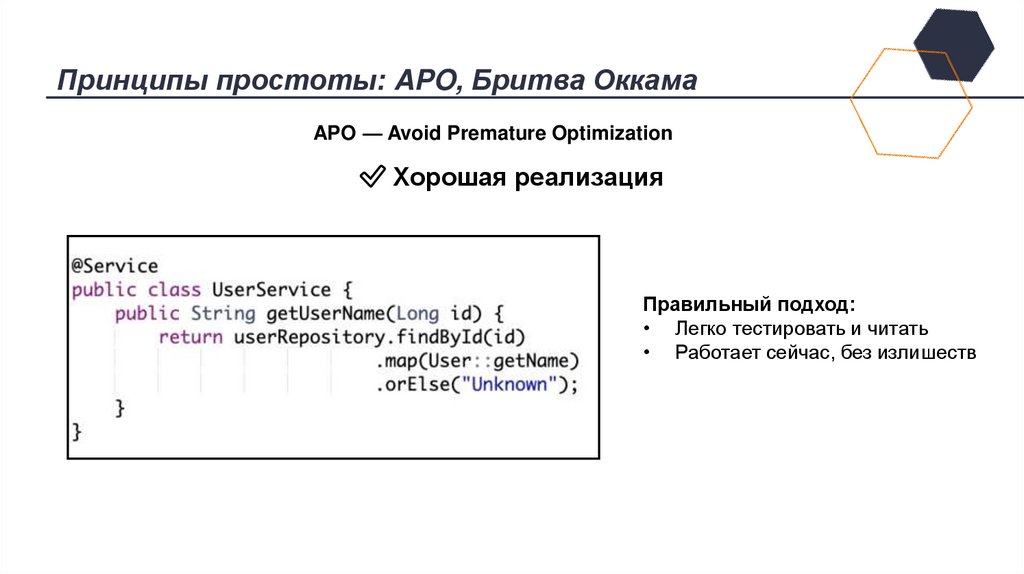 Принципы простоты: APO, Бритва Оккама

APO — Avoid Premature Optimization

✓ Хорошая реализация

@Service
public class UserService {
    public String getUserName(Long id) {
        return userRepository.findById(id)
                .map(User::getName)
                .orElse("Unknown");
    }
}

Правильный подход:
• Легко тестировать и читать
• Работает сейчас, без излишеств